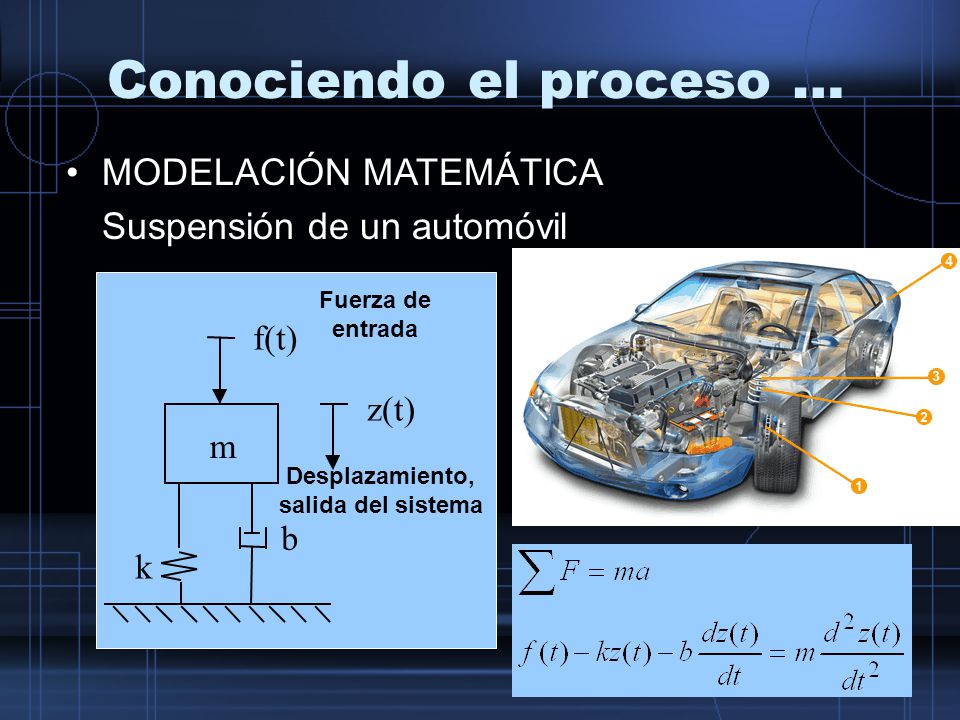 Conociendo el proceso ...

• MODELACIÓN MATEMÁTICA
Suspensión de un automóvil

Fuerza de entrada

f(t)

z(t)

m

Desplazamiento, salida del sistema

b

k

4

3

2

1

$\sum F = ma$

$f(t) - kz(t) - b\frac{dz(t)}{dt} = m\frac{d^2z(t)}{dt^2}$